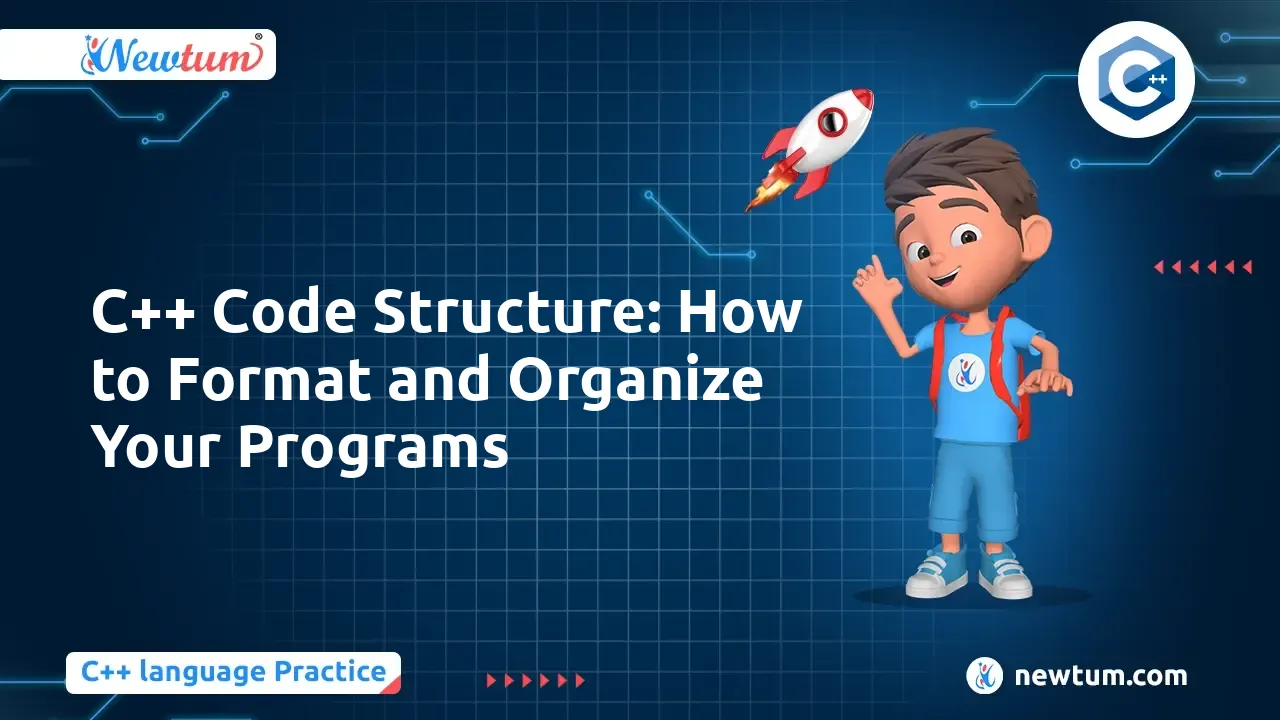 Newtum®

C++

C++ Code Structure: How to Format and Organize Your Programs

C++ language Practice

newtum.com